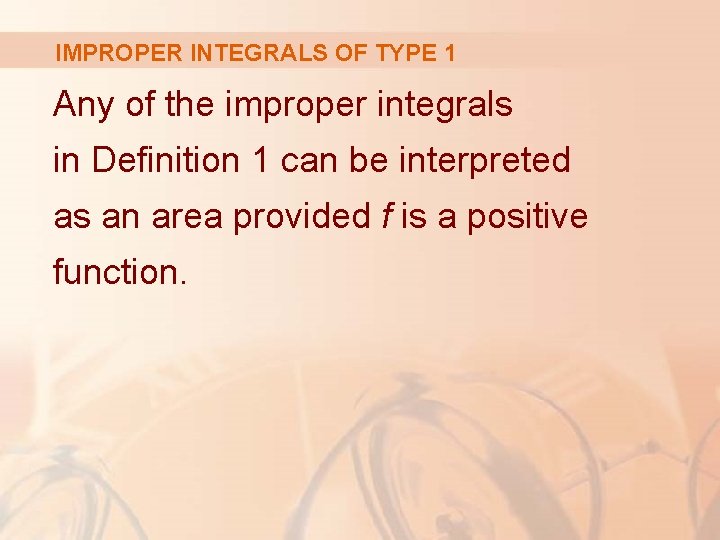 IMPROPER INTEGRALS OF TYPE 1

Any of the improper integrals in Definition 1 can be interpreted as an area provided $f$ is a positive function.